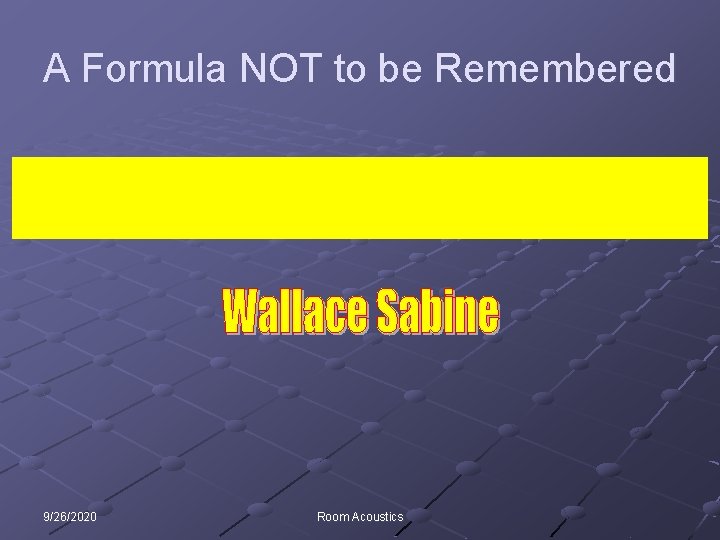 A Formula NOT to be Remembered

Wallace Sabine

9/26/2020

Room Acoustics